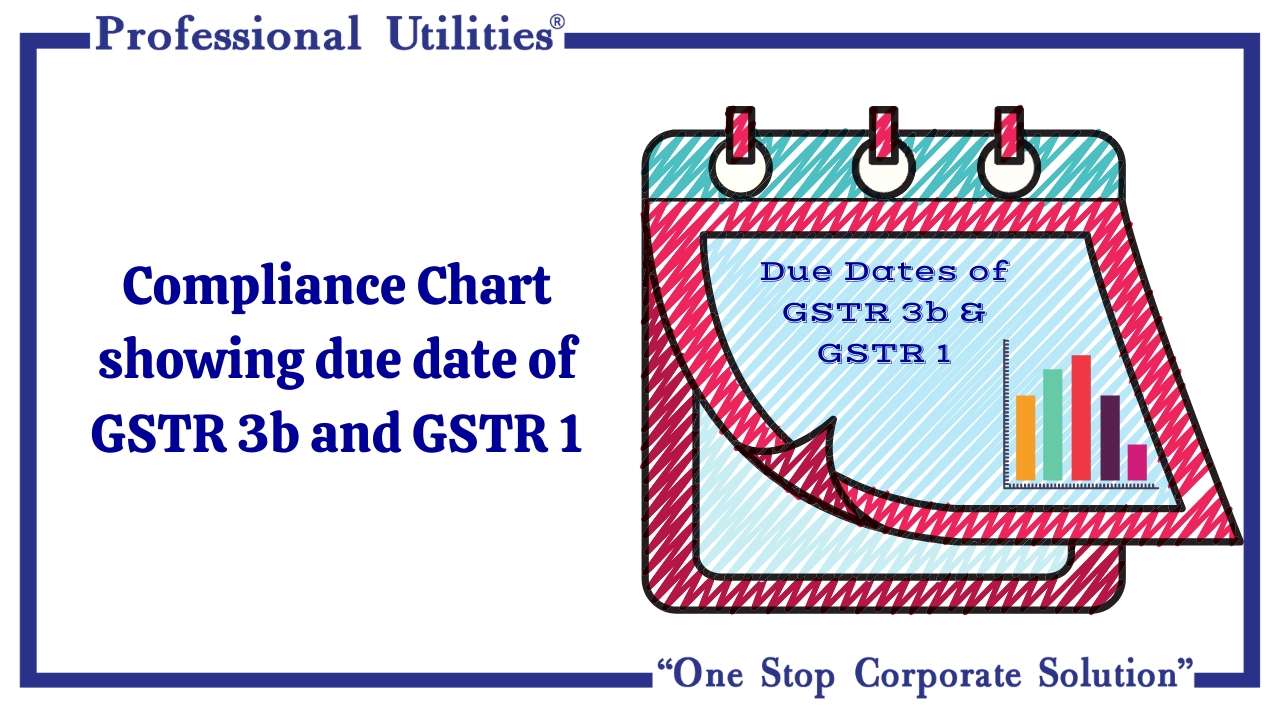 Professional Utilities®

Compliance Chart showing due date of GSTR 3b and GSTR 1

Due Dates of GSTR 3b & GSTR 1

“One Stop Corporate Solution”